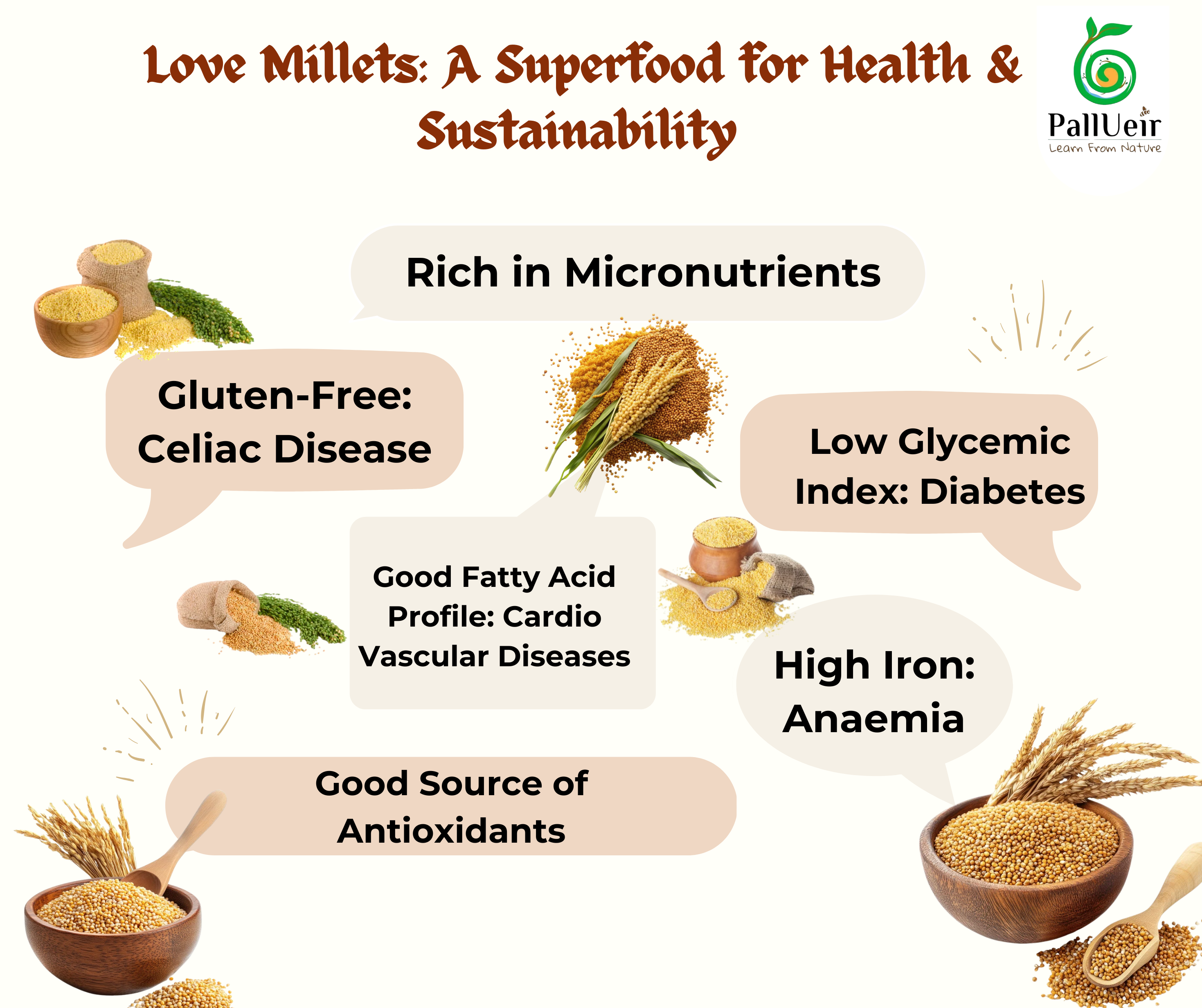 Love Millets: A Superfood for Health & Sustainability

PallUeir
Learn From Nature

Rich in Micronutrients

Gluten-Free: Celiac Disease

Low Glycemic Index: Diabetes

Good Fatty Acid Profile: Cardio Vascular Diseases

High Iron: Anaemia

Good Source of Antioxidants